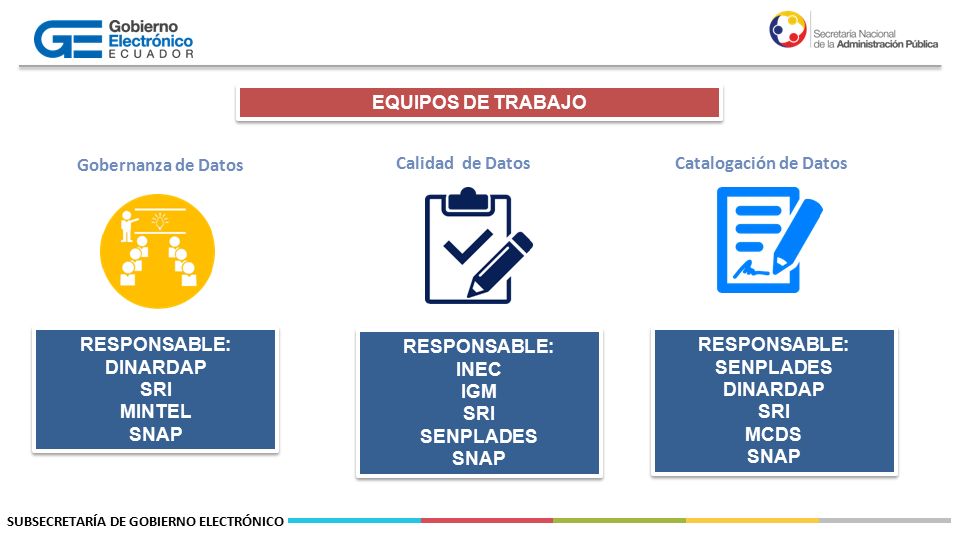 GE Gobierno Electrónico ECUADOR

Secretaría Nacional de la Administración Pública

EQUIPOS DE TRABAJO

Gobernanza de Datos

RESPONSABLE:
DINARDAP
SRI
MINTEL
SNAP

Calidad de Datos

RESPONSABLE:
INEC
IGM
SRI
SENPLADES
SNAP

Catalogación de Datos

RESPONSABLE:
SENPLADES
DINARDAP
SRI
MCDS
SNAP

SUBSECRETARÍA DE GOBIERNO ELECTRÓNICO